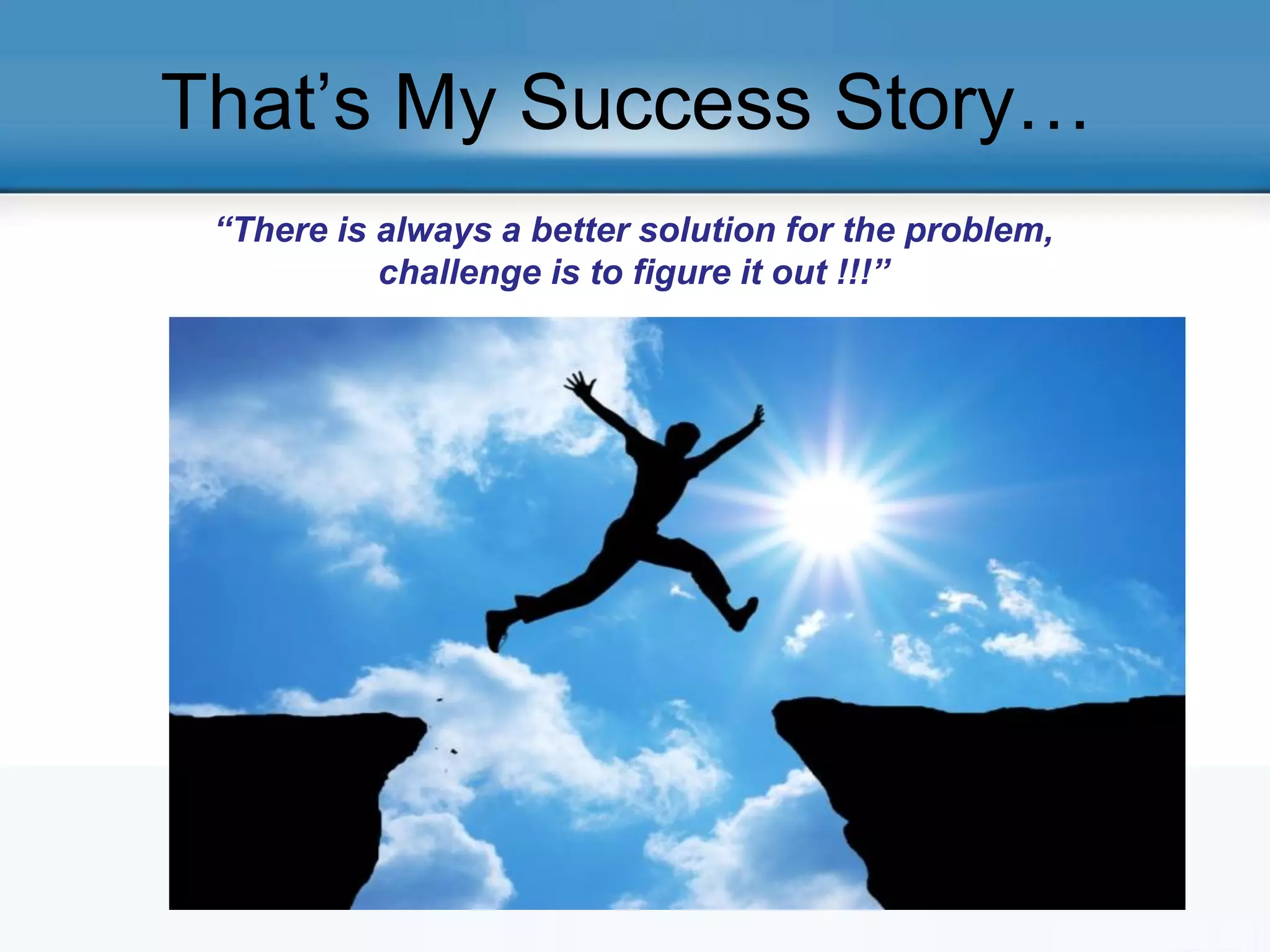 That’s My Success Story…

“There is always a better solution for the problem, challenge is to figure it out !!!”